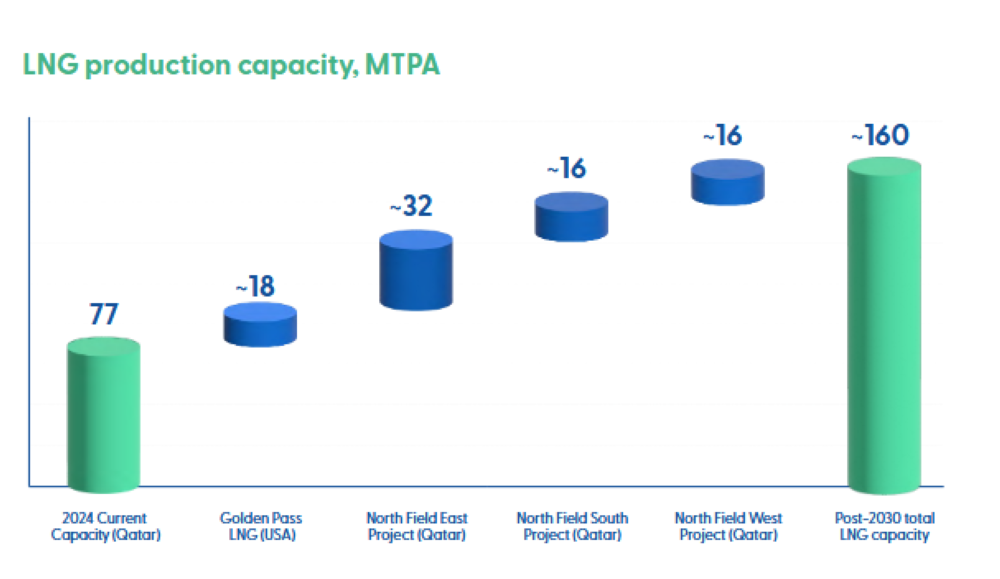 LNG production capacity, MTPA

77

~18

~32

~16

~16

~160

2024 Current Capacity (Qatar)

Golden Pass LNG (USA)

North Field East Project (Qatar)

North Field South Project (Qatar)

North Field West Project (Qatar)

Post-2030 total LNG capacity